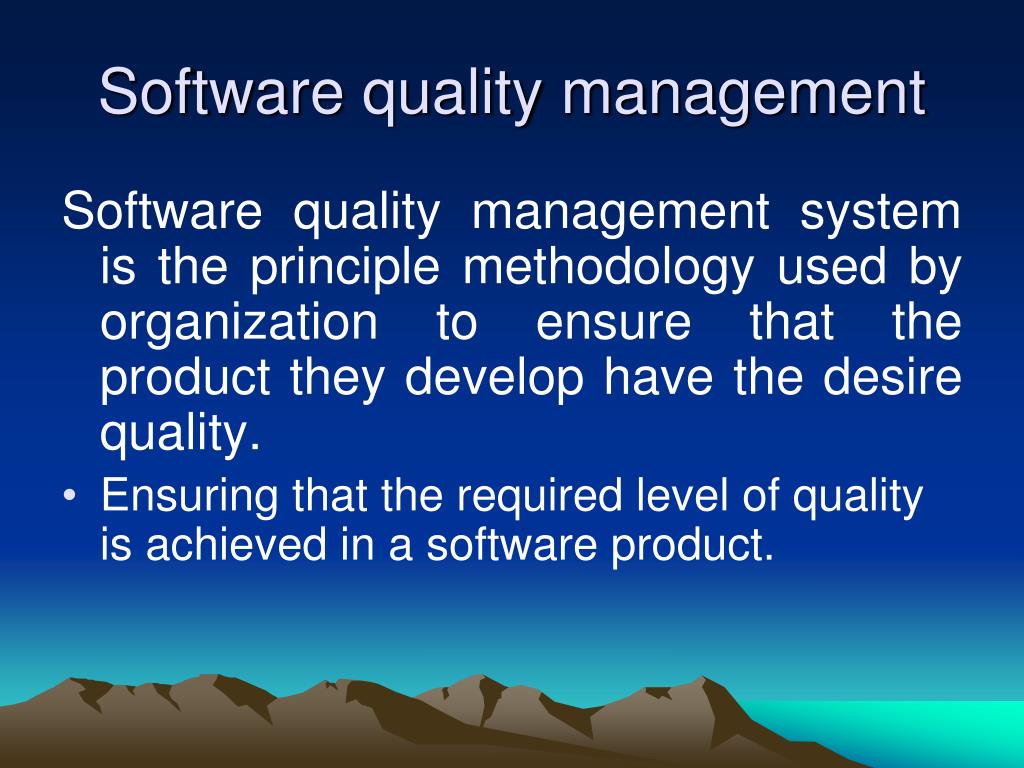 Software quality management

Software quality management system is the principle methodology used by organization to ensure that the product they develop have the desire quality.

• Ensuring that the required level of quality is achieved in a software product.